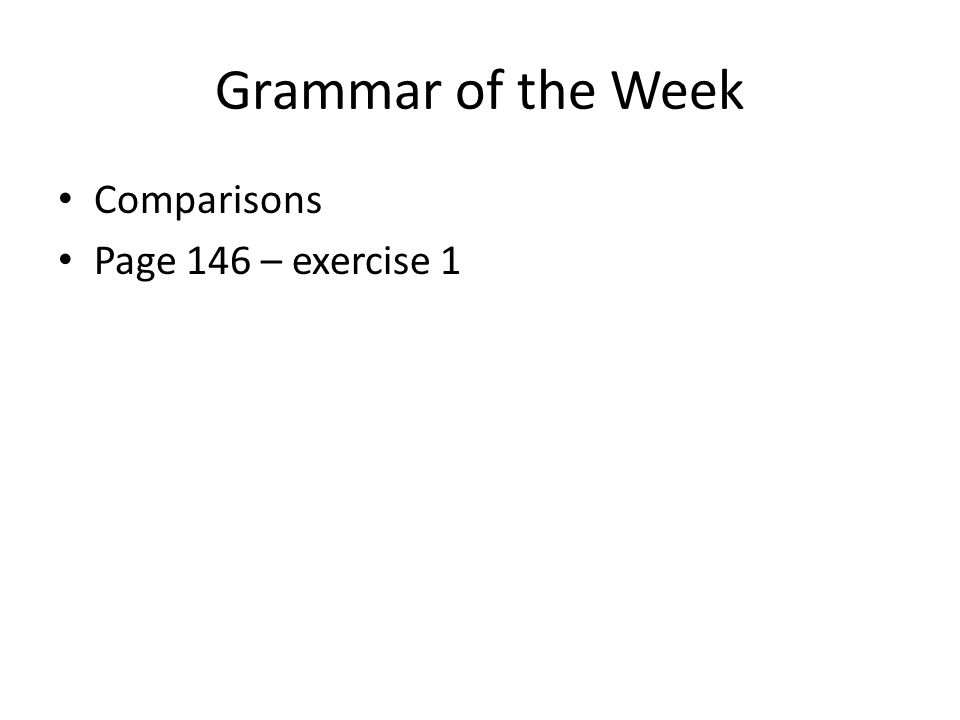 Grammar of the Week

• Comparisons
• Page 146 – exercise 1